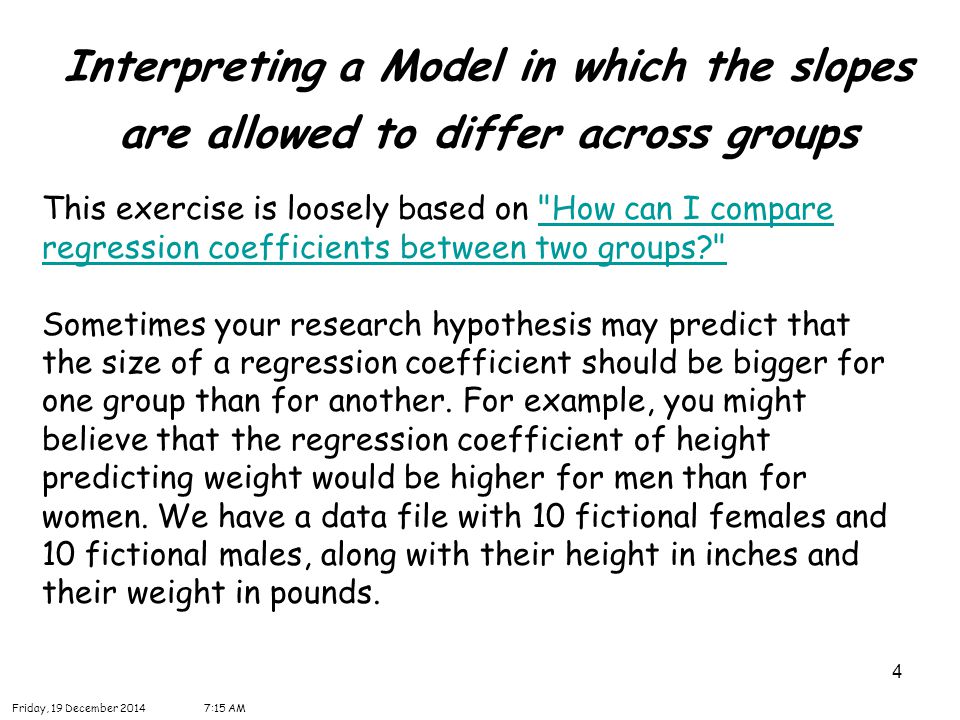 Interpreting a Model in which the slopes are allowed to differ across groups

This exercise is loosely based on "How can I compare regression coefficients between two groups?"

Sometimes your research hypothesis may predict that the size of a regression coefficient should be bigger for one group than for another. For example, you might believe that the regression coefficient of height predicting weight would be higher for men than for women. We have a data file with 10 fictional females and 10 fictional males, along with their height in inches and their weight in pounds.

4

Friday, 19 December 2014 7:15 AM